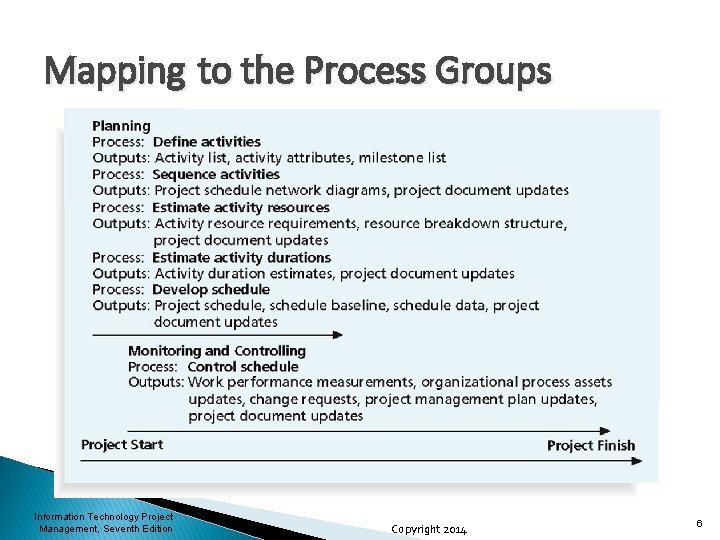 Mapping to the Process Groups

Planning
Process: Define activities
Outputs: Activity list, activity attributes, milestone list
Process: Sequence activities
Outputs: Project schedule network diagrams, project document updates
Process: Estimate activity resources
Outputs: Activity resource requirements, resource breakdown structure, project document updates
Process: Estimate activity durations
Outputs: Activity duration estimates, project document updates
Process: Develop schedule
Outputs: Project schedule, schedule baseline, schedule data, project document updates

Monitoring and Controlling
Process: Control schedule
Outputs: Work performance measurements, organizational process assets updates, change requests, project management plan updates, project document updates

Project Start
Project Finish

Information Technology Project Management, Seventh Edition

Copyright 2014

6